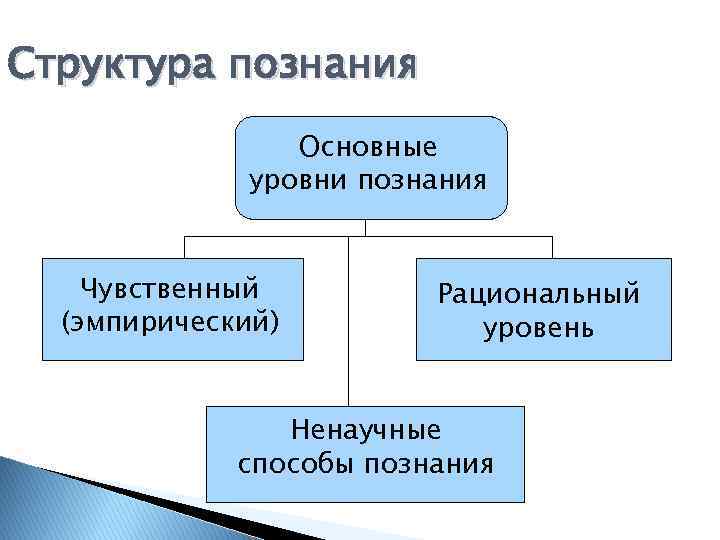 Структура познания

Основные уровни познания

Чувственный (эмпирический)

Рациональный уровень

Ненаучные способы познания